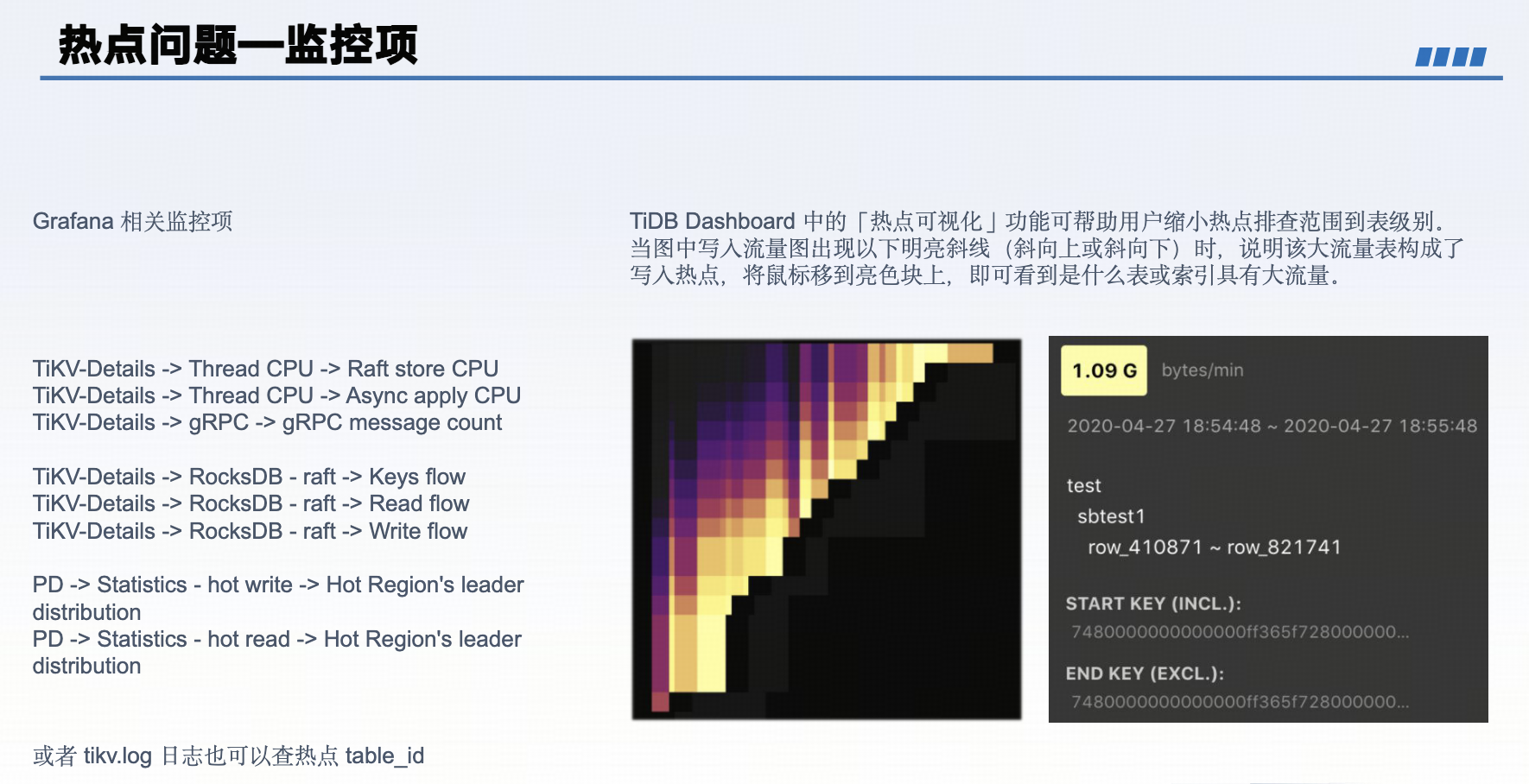 热点问题—监控项

Grafana 相关监控项

TiKV-Details -> Thread CPU -> Raft store CPU
TiKV-Details -> Thread CPU -> Async apply CPU
TiKV-Details -> gRPC -> gRPC message count

TiKV-Details -> RocksDB - raft -> Keys flow
TiKV-Details -> RocksDB - raft -> Read flow
TiKV-Details -> RocksDB - raft -> Write flow

PD -> Statistics - hot write -> Hot Region's leader distribution
PD -> Statistics - hot read -> Hot Region's leader distribution

或者 tikv.log 日志也可以查热点 table_id

TiDB Dashboard 中的「热点可视化」功能可帮助用户缩小热点排查范围到表级别。当图中写入流量图出现以下明亮斜线（斜向上或斜向下）时，说明该大流量表构成了写入热点，将鼠标移到亮色块上，即可看到是什么表或索引具有大流量。

1.09 G bytes/min

2020-04-27 18:54:48 ~ 2020-04-27 18:55:48

test
sbtest1
row_410871 ~ row_821741

START KEY (INCL.):
7480000000000000ff365f728000000...

END KEY (EXCL.):
7480000000000000ff365f728000000...